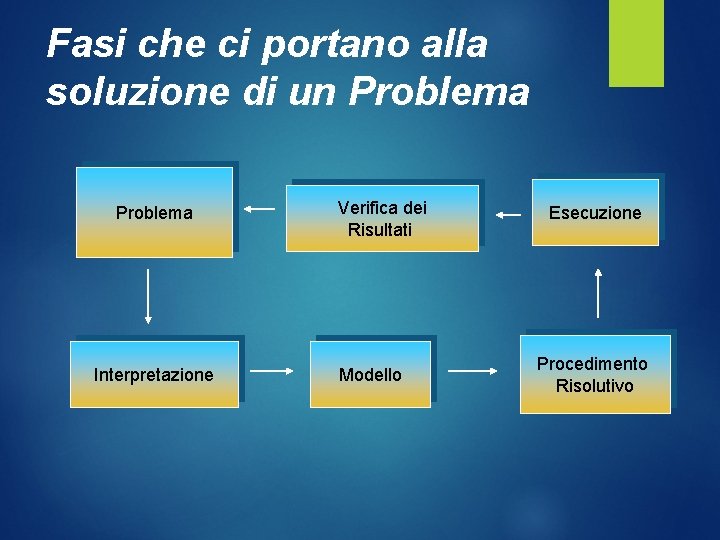 Fasi che ci portano alla soluzione di un Problema

Problema

Verifica dei Risultati

Esecuzione

Interpretazione

Modello

Procedimento Risolutivo